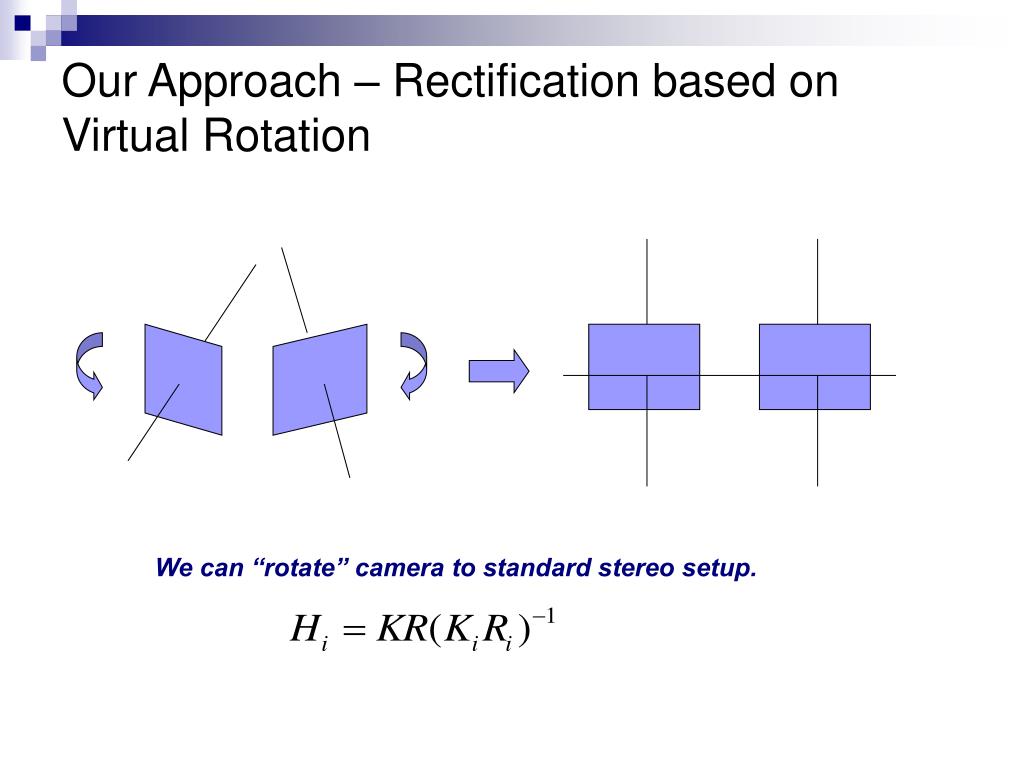 Our Approach – Rectification based on Virtual Rotation

We can “rotate” camera to standard stereo setup.

$H_i = KR(K_i R_i)^{-1}$